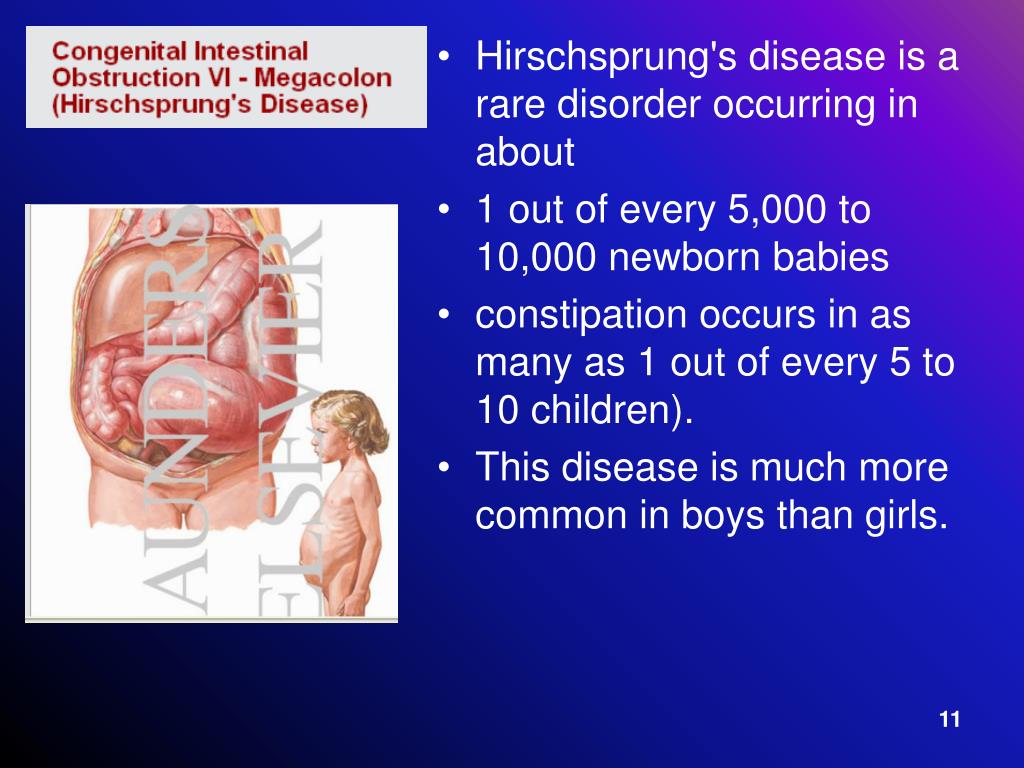 Congenital Intestinal Obstruction VI - Megacolon (Hirschsprung's Disease)

AUNDERS
ELSEVIER

• Hirschsprung's disease is a rare disorder occurring in about
• 1 out of every 5,000 to 10,000 newborn babies
• constipation occurs in as many as 1 out of every 5 to 10 children).
• This disease is much more common in boys than girls.

11